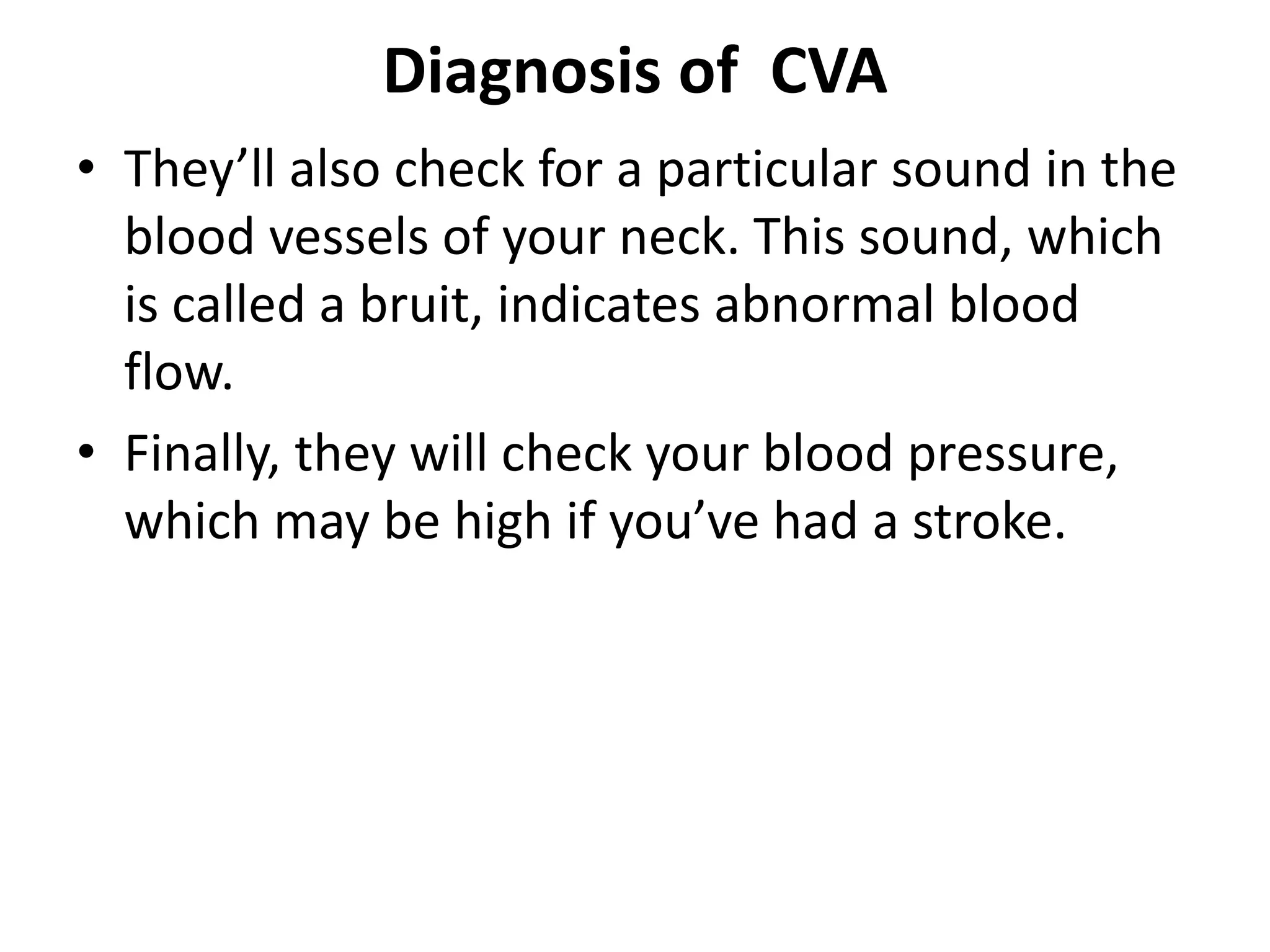 Diagnosis of CVA

• They’ll also check for a particular sound in the blood vessels of your neck. This sound, which is called a bruit, indicates abnormal blood flow.

• Finally, they will check your blood pressure, which may be high if you’ve had a stroke.